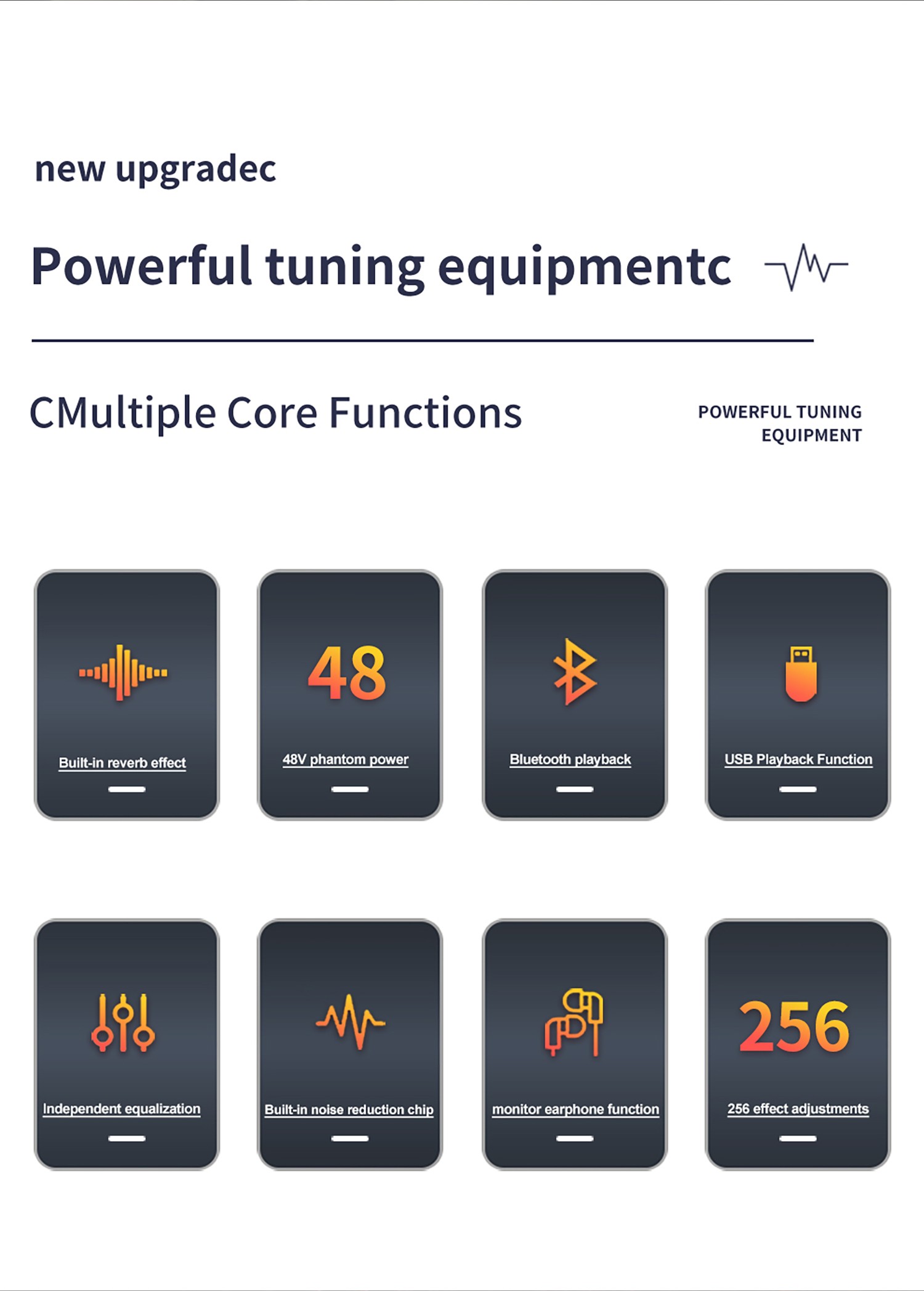 new upgradec

Powerful tuning equipmentc

CMultiple Core Functions

POWERFUL TUNING EQUIPMENT

Built-in reverb effect

48

48V phantom power

Bluetooth playback

USB Playback Function

Independent equalization

Built-in noise reduction chip

monitor earphone function

256

256 effect adjustments